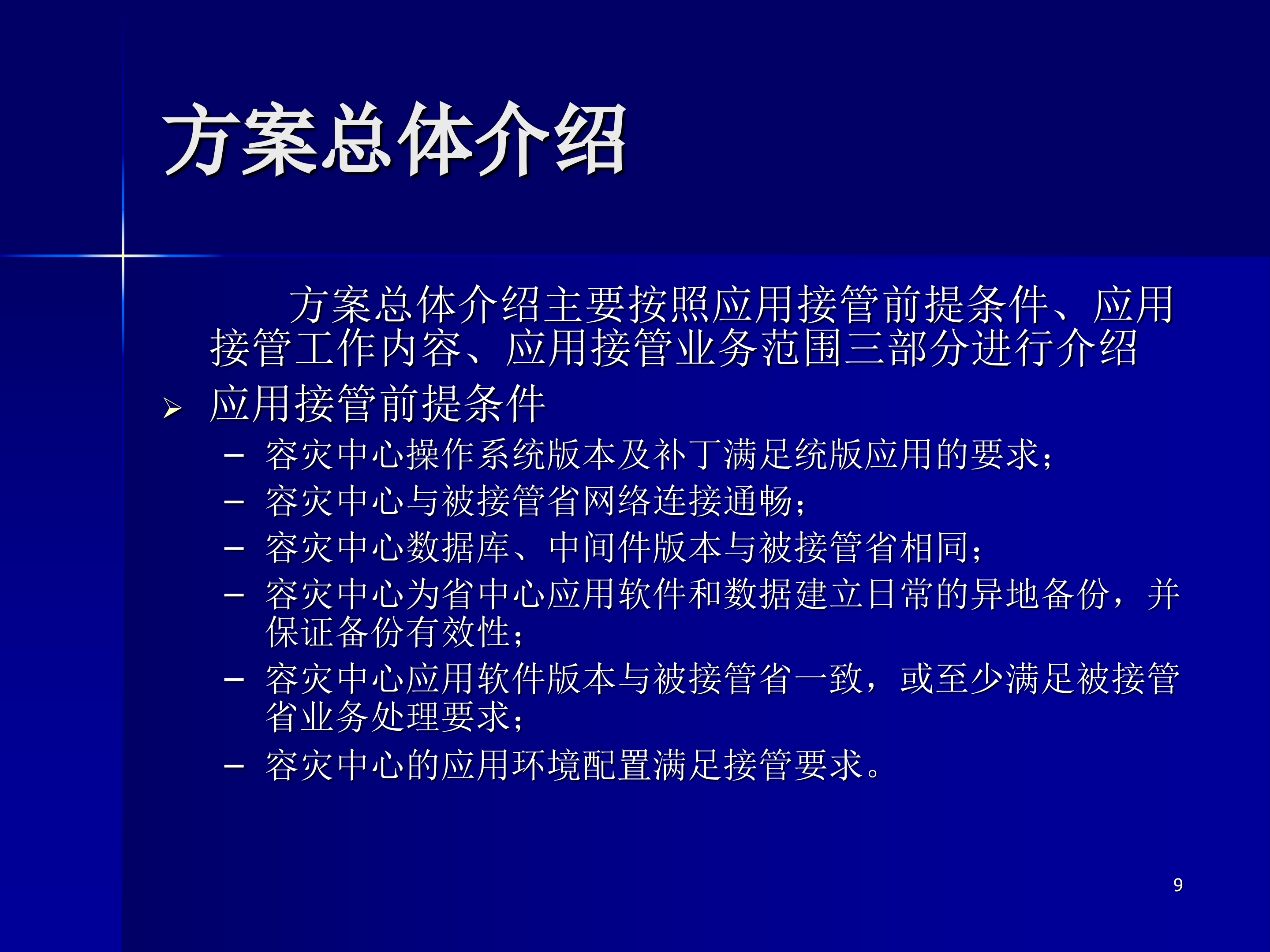 方案总体介绍

方案总体介绍主要按照应用接管前提条件、应用接管工作内容、应用接管业务范围三部分进行介绍

➢ 应用接管前提条件

– 容灾中心操作系统版本及补丁满足统版应用的要求；
– 容灾中心与被接管省网络连接通畅；
– 容灾中心数据库、中间件版本与被接管省相同；
– 容灾中心为省中心应用软件和数据建立日常的异地备份，并保证备份有效性；
– 容灾中心应用软件版本与被接管省一致，或至少满足被接管省业务处理要求；
– 容灾中心的应用环境配置满足接管要求。

9